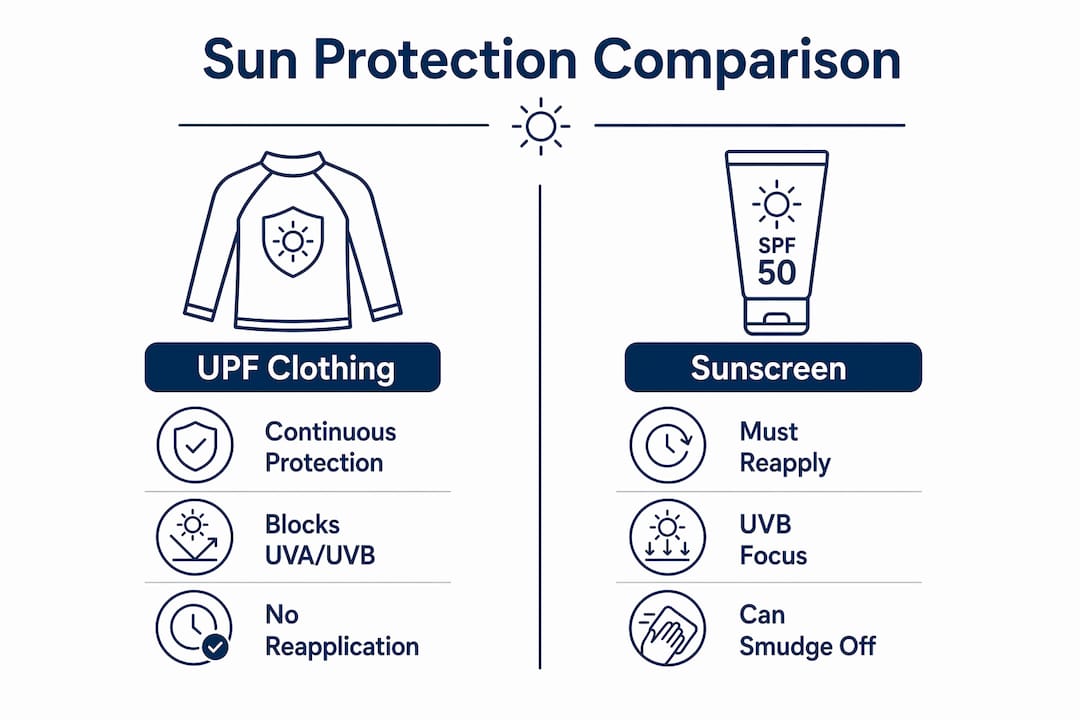 Sun Protection Comparison

UPF Clothing

Continuous Protection

Blocks UVA/UVB

No Reapplication

SPF 50

Sunscreen

Must Reapply

UVB Focus

Can Smudge Off